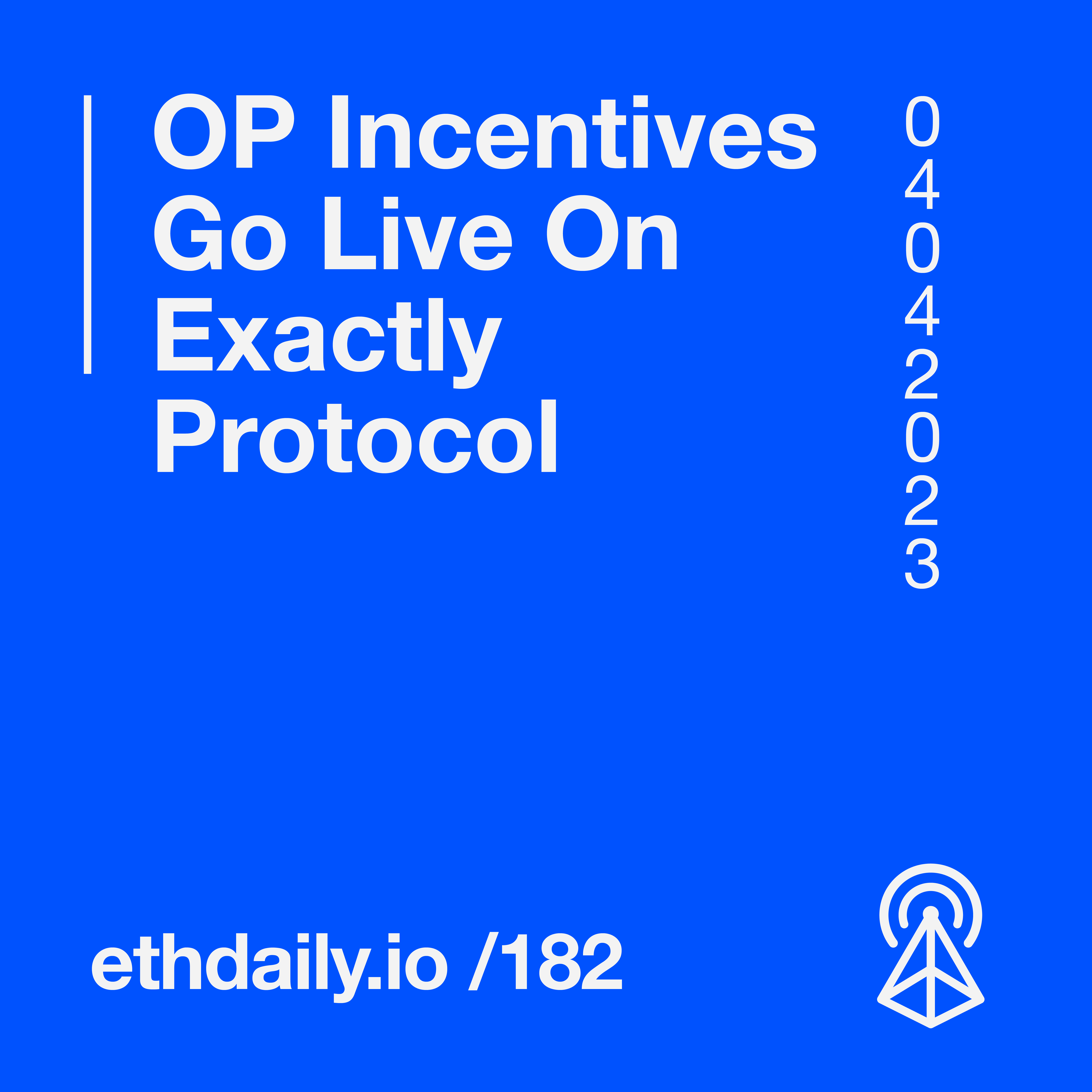 OP Incentives Go Live On Exactly Protocol

0
4
0
4
2
0
2
3

ethdaily.io /182